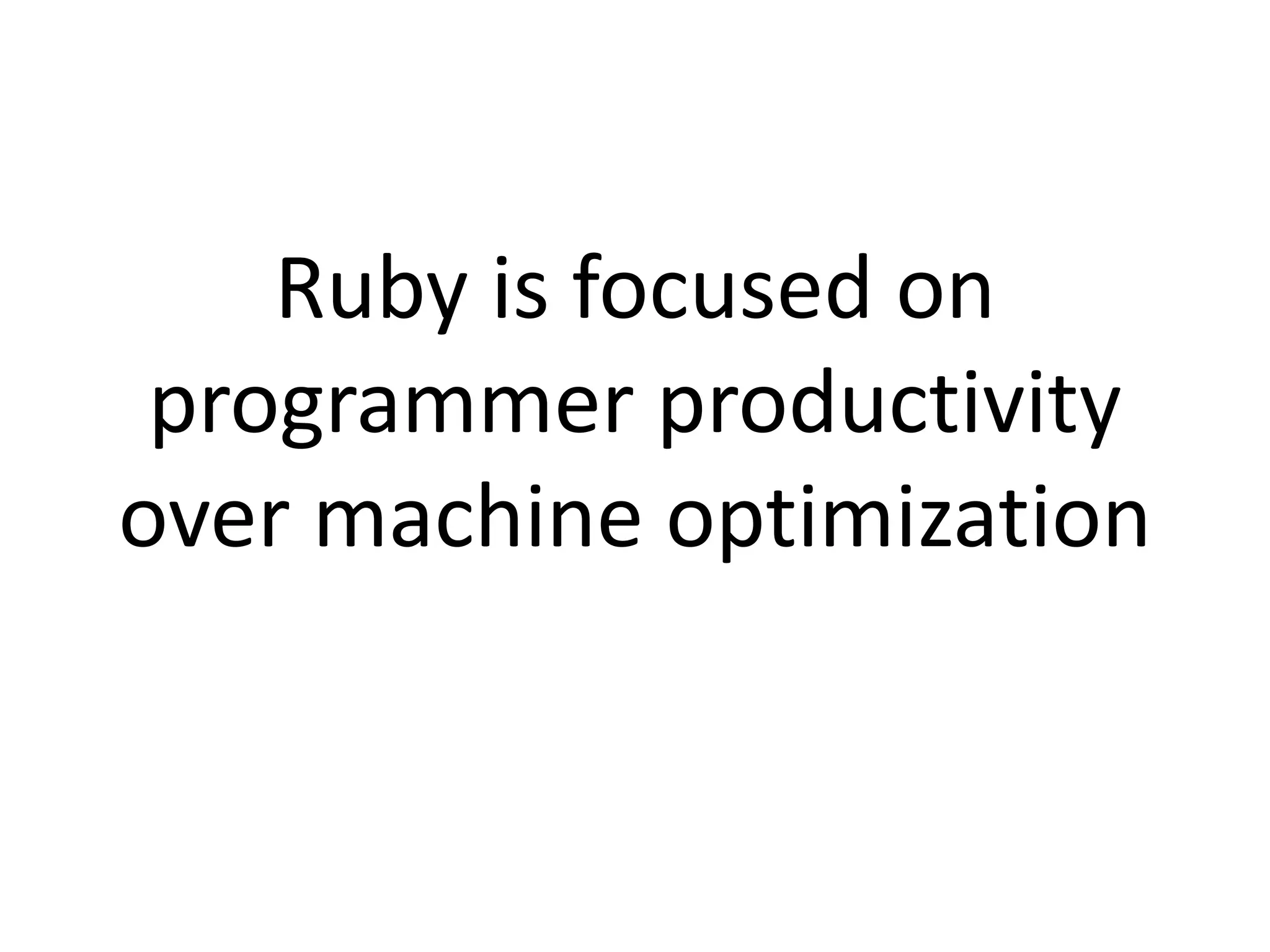 Ruby is focused on programmer productivity over machine optimization